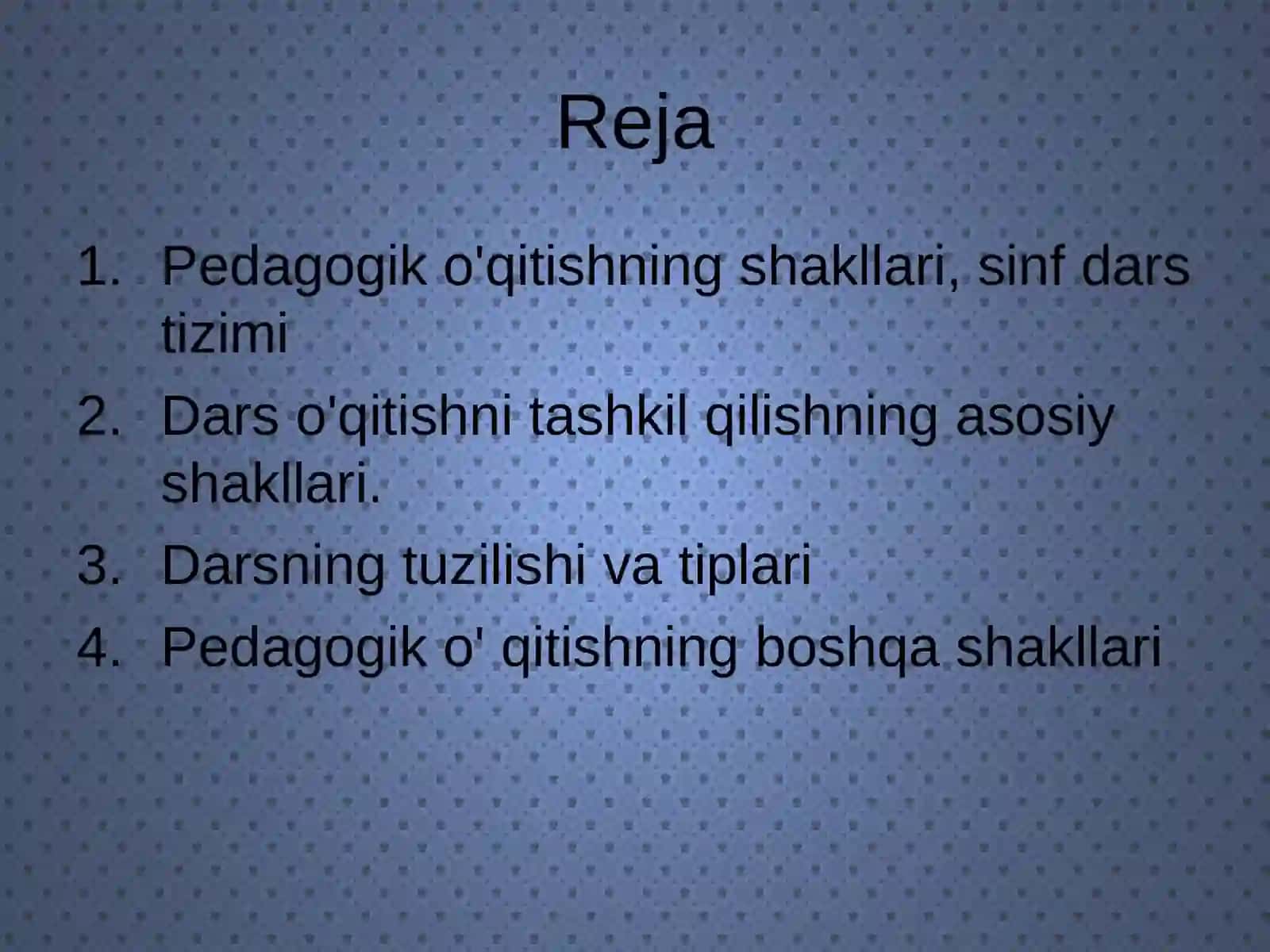 Reja

1. Pedagogik o'qitishning shakllari, sinf dars tizimi
2. Dars o'qitishni tashkil qilishning asosiy shakllari.
3. Darsning tuzilishi va tiplari
4. Pedagogik o' qitishning boshqa shakllari